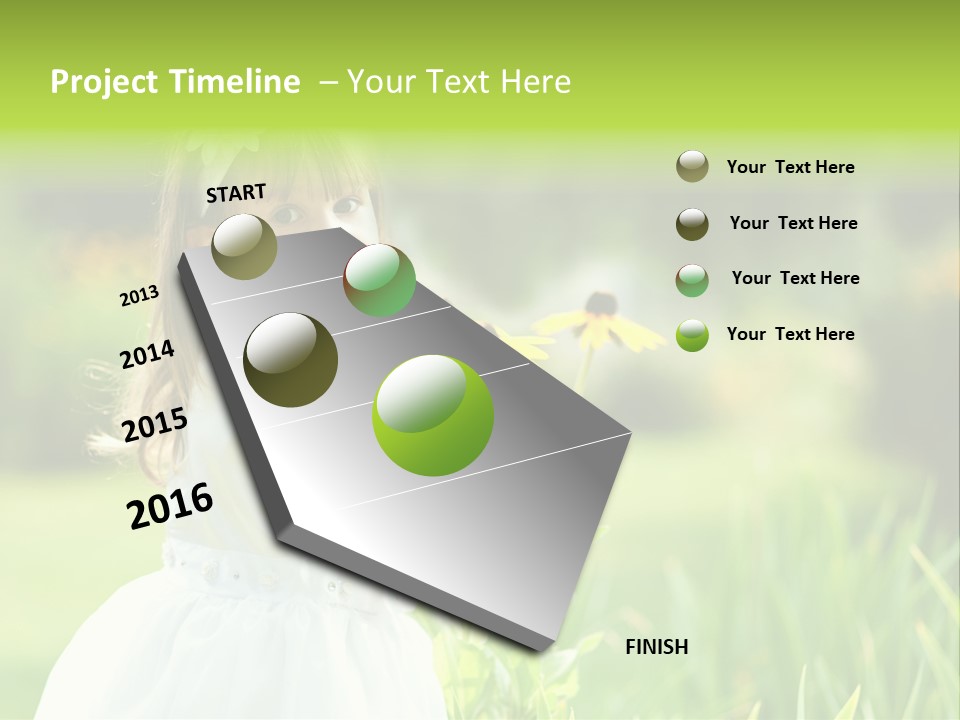 Project Timeline – Your Text Here

START

2013

2014

2015

2016

FINISH

Your Text Here

Your Text Here

Your Text Here

Your Text Here